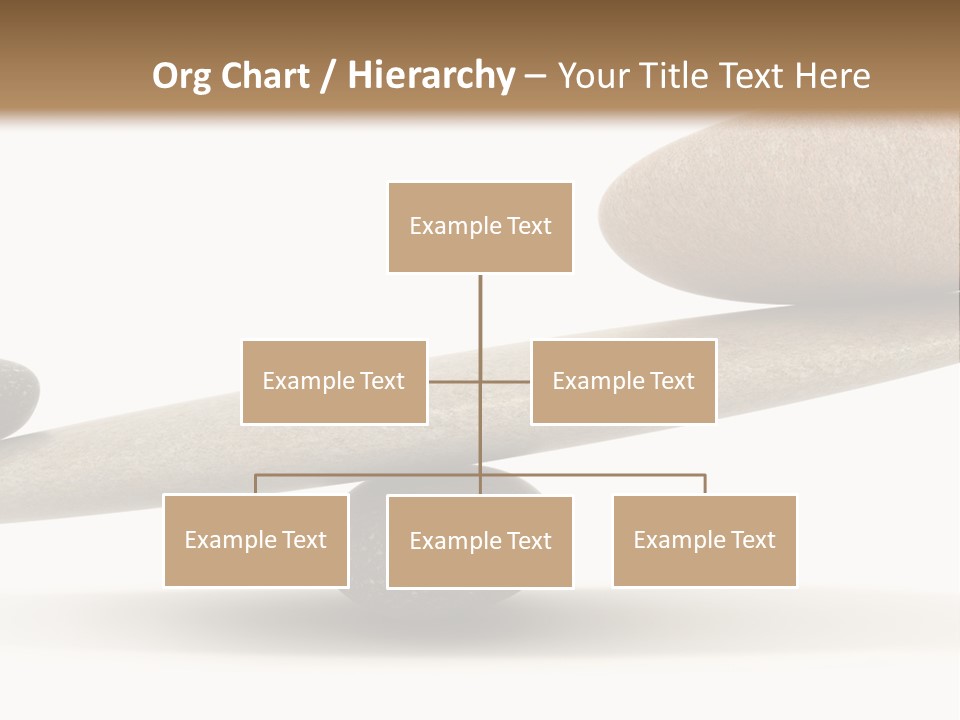 Org Chart / Hierarchy – Your Title Text Here

Example Text

Example Text

Example Text

Example Text

Example Text

Example Text